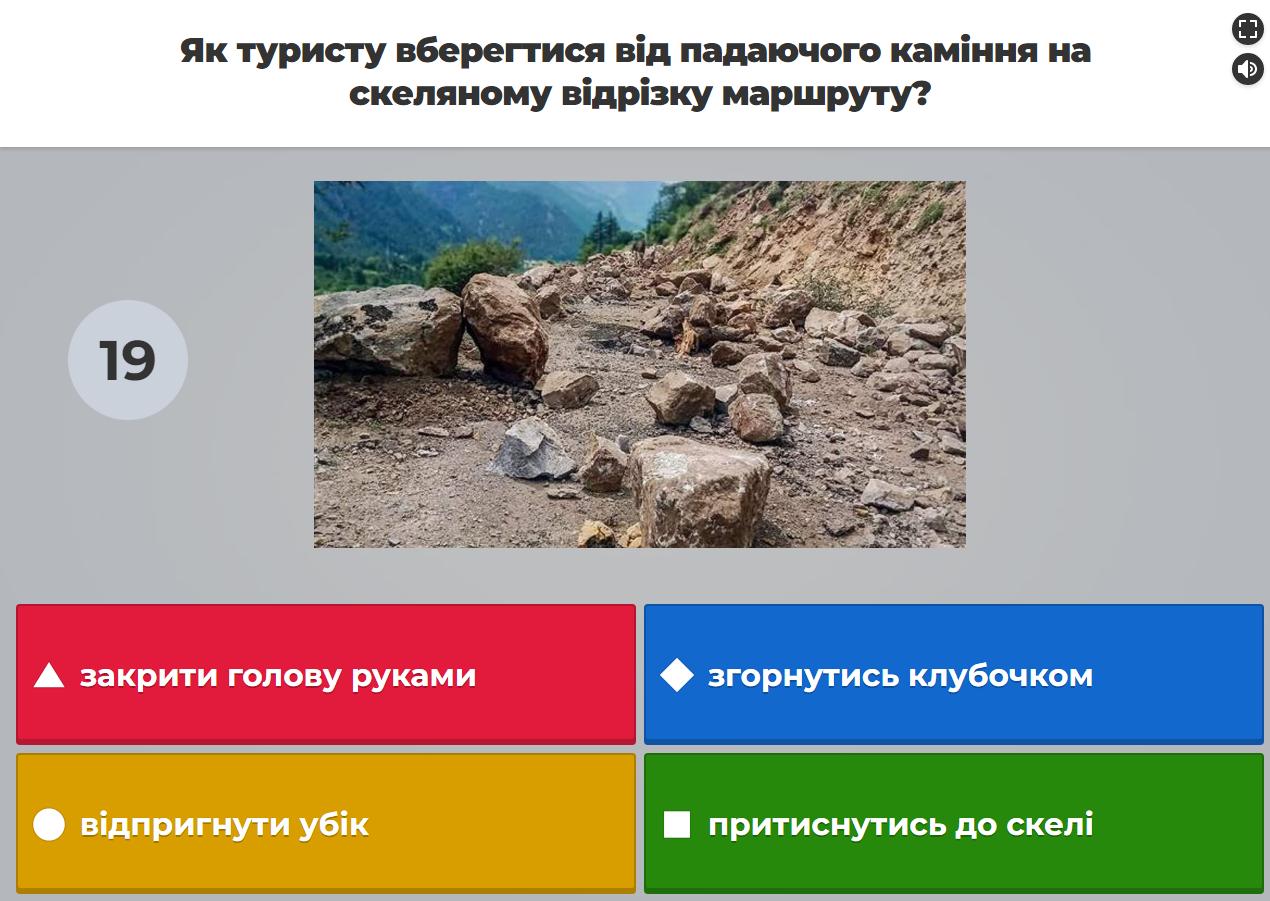 Як туристу вберегтися від падаючого каміння на скеляному відрізку маршруту?

19

закрити голову руками

згорнутись клубочком

відпригнути убік

притиснутись до скелі